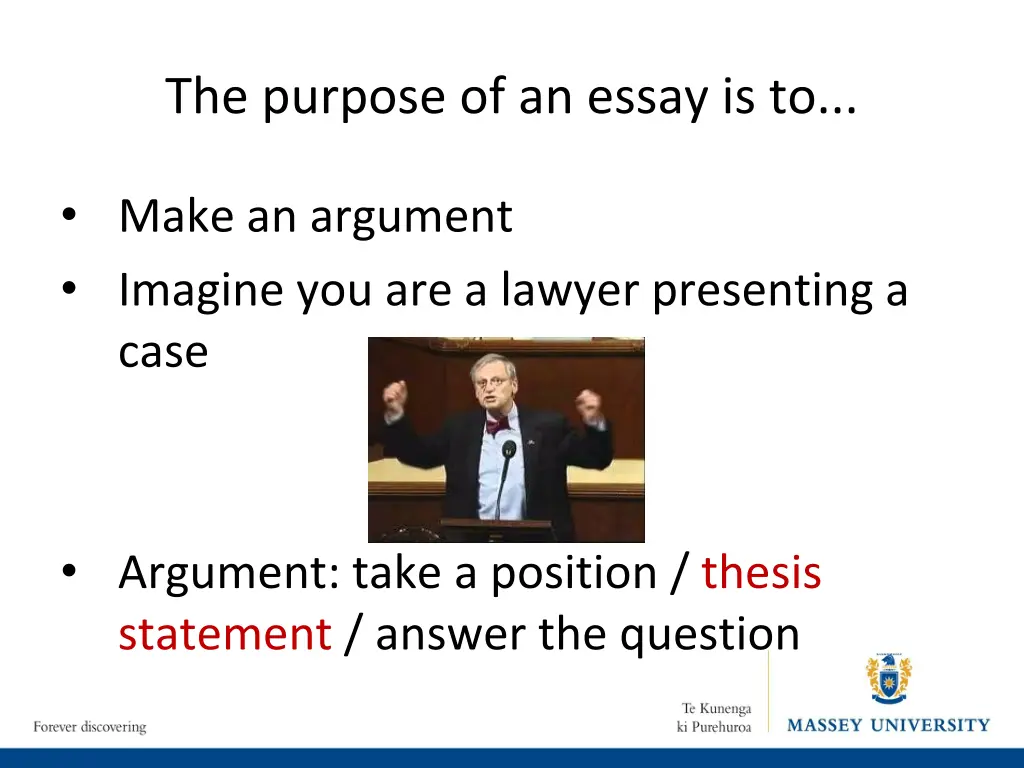 The purpose of an essay is to...

• Make an argument
• Imagine you are a lawyer presenting a case

• Argument: take a position / thesis statement / answer the question

Forever discovering

Te Kunenga ki Purehuroa

MASSEY UNIVERSITY